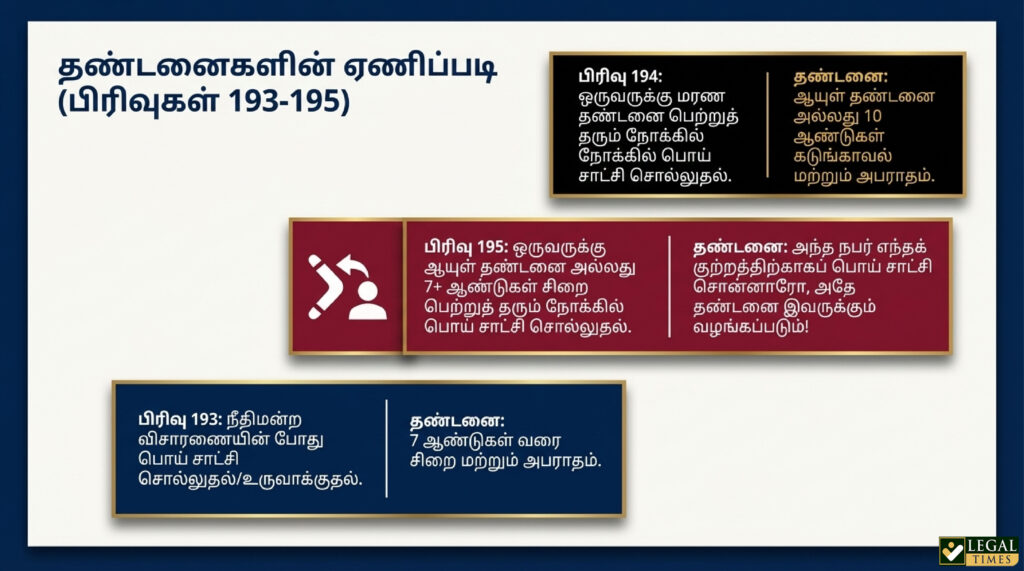 தண்டனைகளின் ஏணிப்படி (பிரிவுகள் 193-195)

பிரிவு 194: ஒருவருக்கு மரண தண்டனை பெற்றுத் தரும் நோக்கில் நோக்கில் பொய் சாட்சி சொல்லுதல்.

தண்டனை: ஆயுள் தண்டனை அல்லது 10 ஆண்டுகள் கடுங்காவல் மற்றும் அபராதம்.

பிரிவு 195: ஒருவருக்கு ஆயுள் தண்டனை அல்லது 7+ ஆண்டுகள் சிறை பெற்றுத் தரும் நோக்கில் பொய் சாட்சி சொல்லுதல்.

தண்டனை: அந்த நபர் எந்தக் குற்றத்திற்காகப் பொய் சாட்சி சொன்னாரோ, அதே தண்டனை இவருக்கும் வழங்கப்படும்!

பிரிவு 193: நீதிமன்ற விசாரணையின் போது பொய் சாட்சி சொல்லுதல்/உருவாக்குதல்.

தண்டனை: 7 ஆண்டுகள் வரை சிறை மற்றும் அபராதம்.

LEGAL TIMES